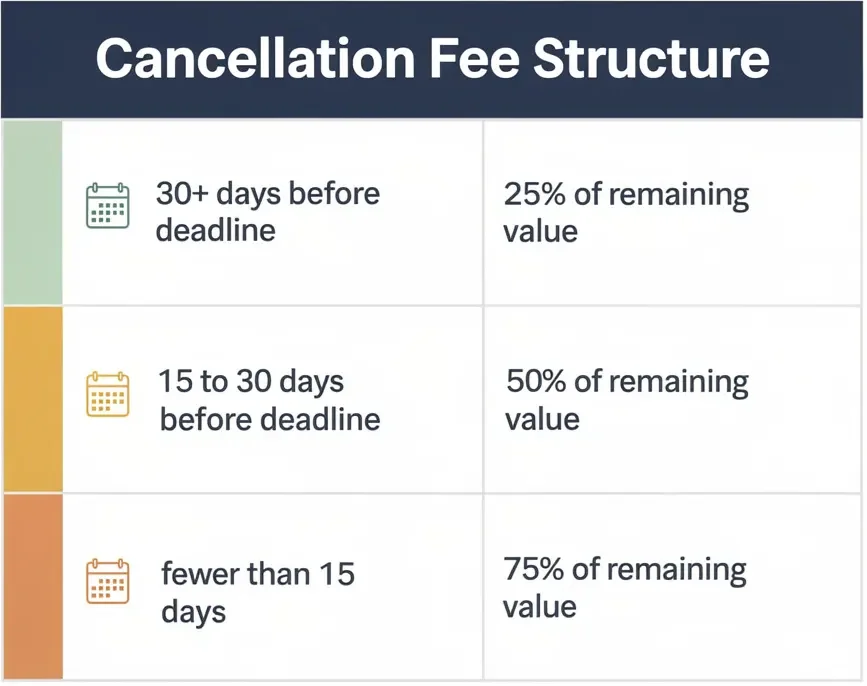 Cancellation Fee Structure

| | |
|---|---|
| 30+ days before deadline | 25% of remaining value |
| 15 to 30 days before deadline | 50% of remaining value |
| fewer than 15 days | 75% of remaining value |